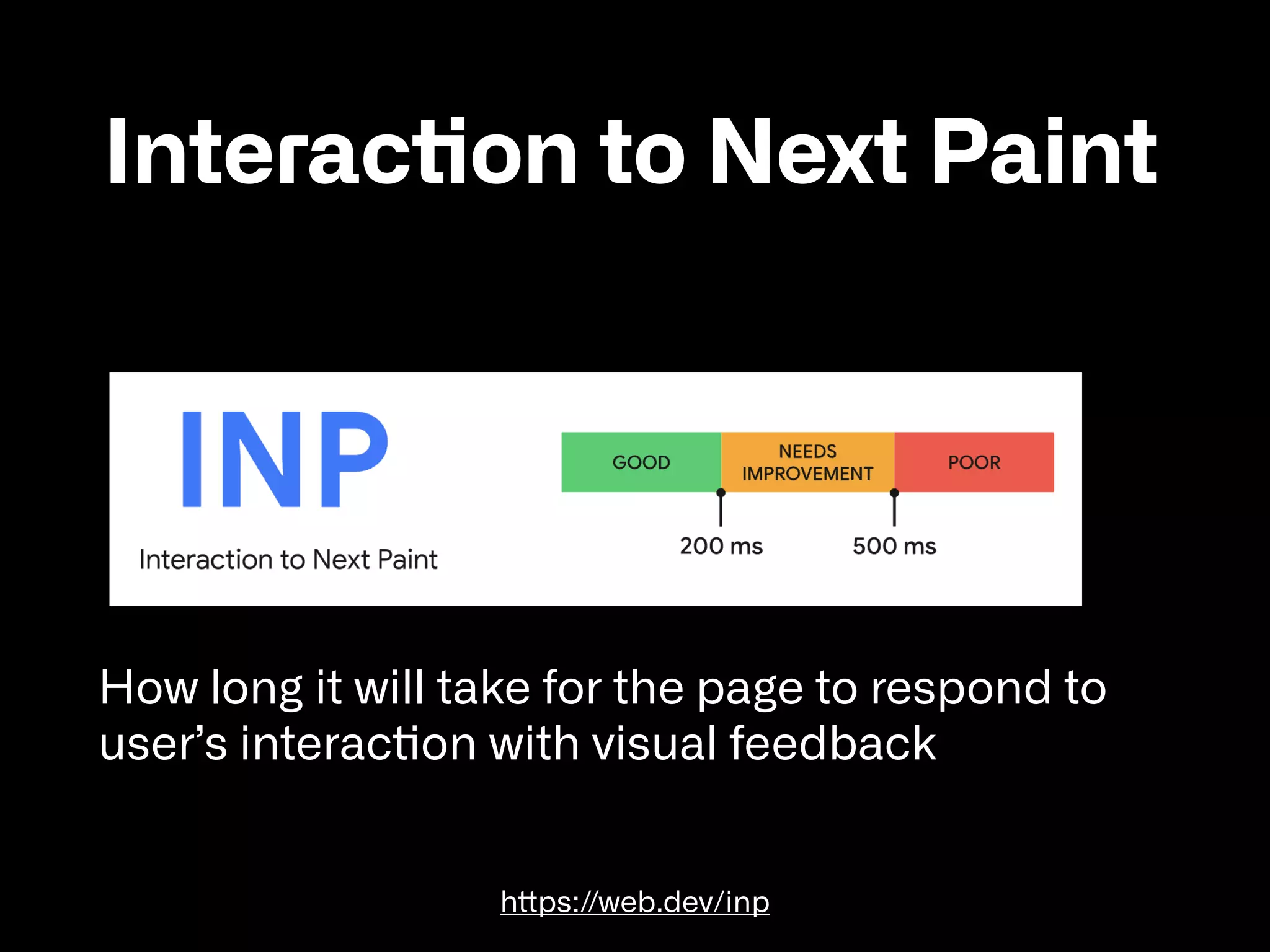 Interaction to Next Paint

INP

Interaction to Next Paint

GOOD

NEEDS IMPROVEMENT

POOR

200 ms

500 ms

How long it will take for the page to respond to user's interaction with visual feedback

https://web.dev/inp